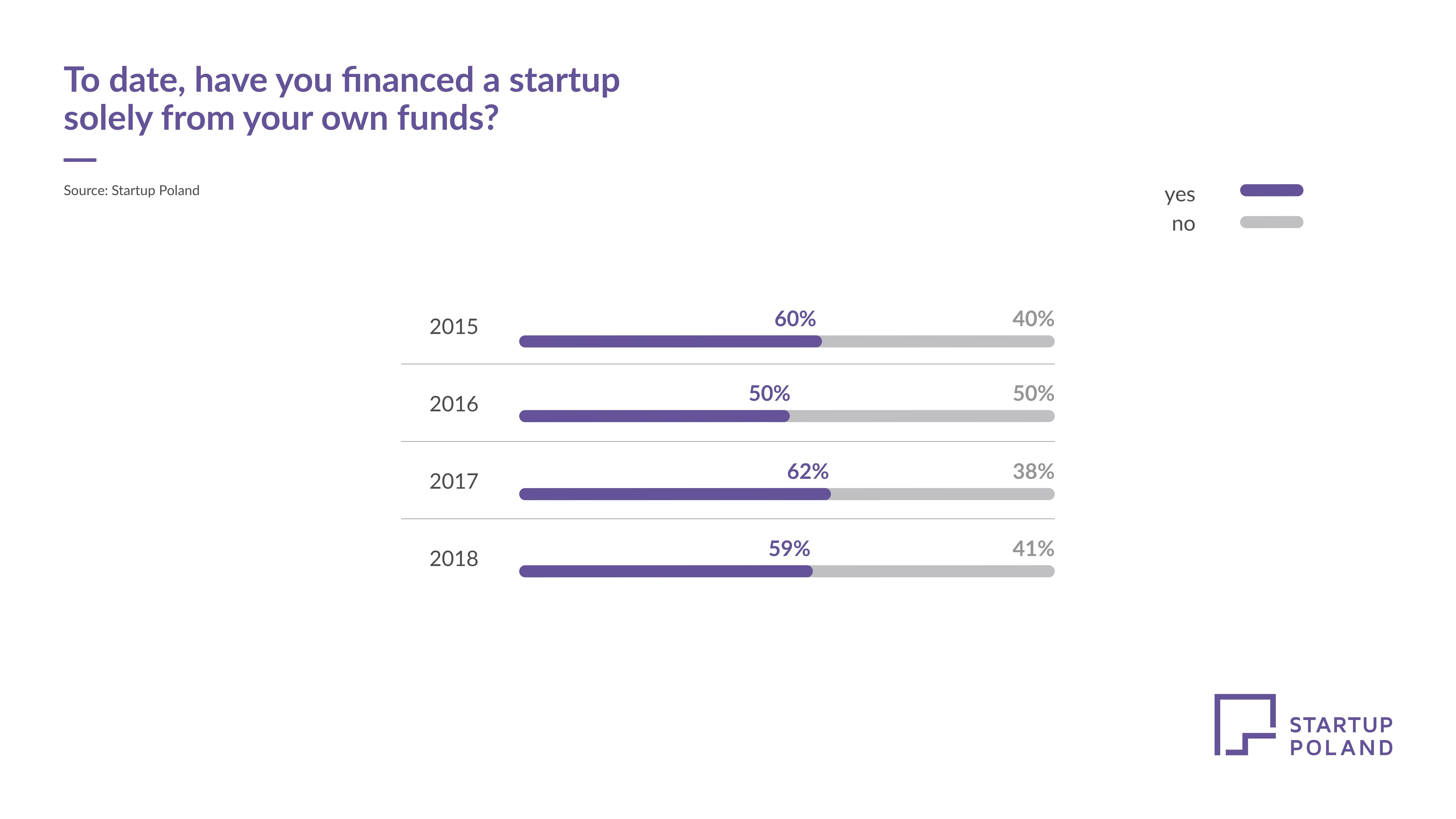 To date, have you financed a startup solely from your own funds?

Source: Startup Poland

yes
no

2015 60% 40%

2016 50% 50%

2017 62% 38%

2018 59% 41%

STARTUP POLAND